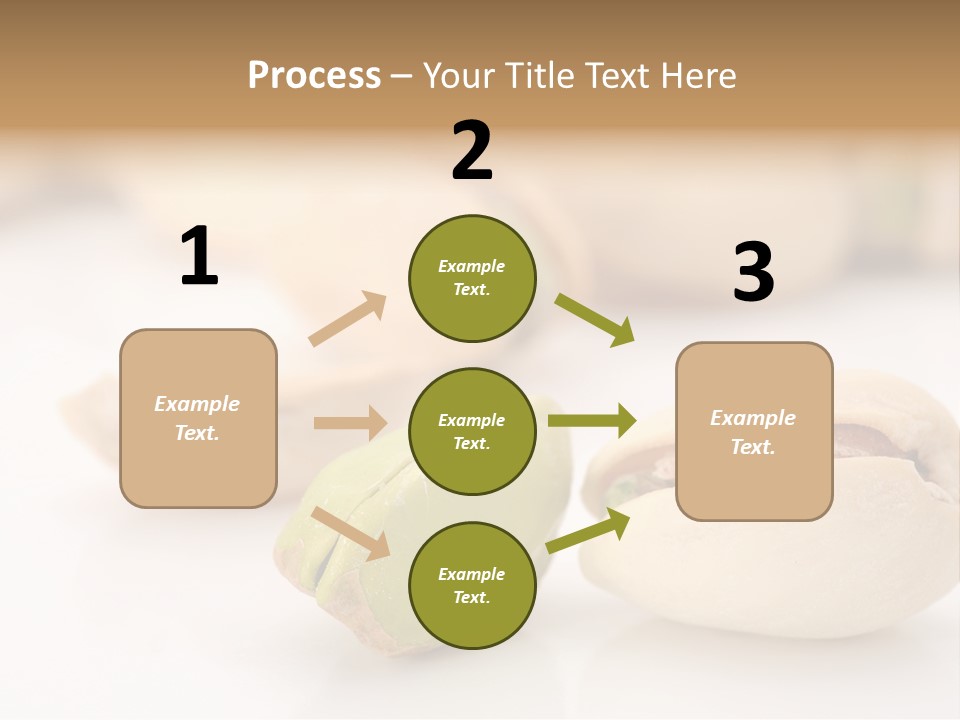 Process – Your Title Text Here

1

Example Text.

2

Example Text.

Example Text.

Example Text.

3

Example Text.